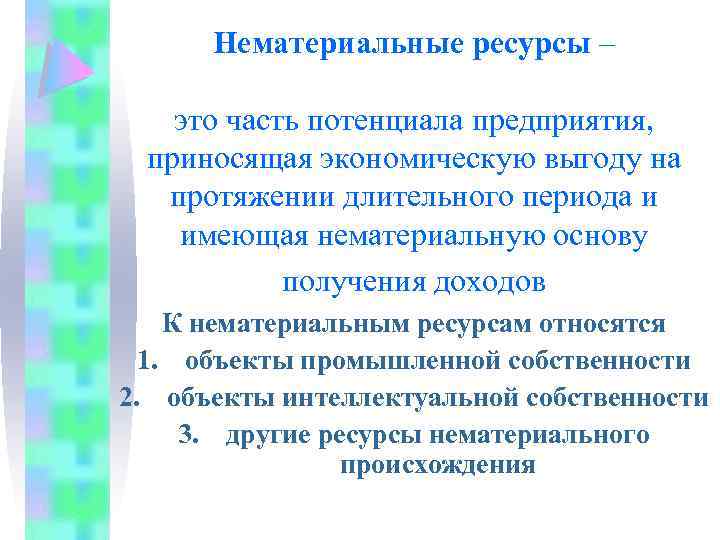 Нематериальные ресурсы –

это часть потенциала предприятия, приносящая экономическую выгоду на протяжении длительного периода и имеющая нематериальную основу получения доходов

К нематериальным ресурсам относятся
1. объекты промышленной собственности
2. объекты интеллектуальной собственности
3. другие ресурсы нематериального происхождения